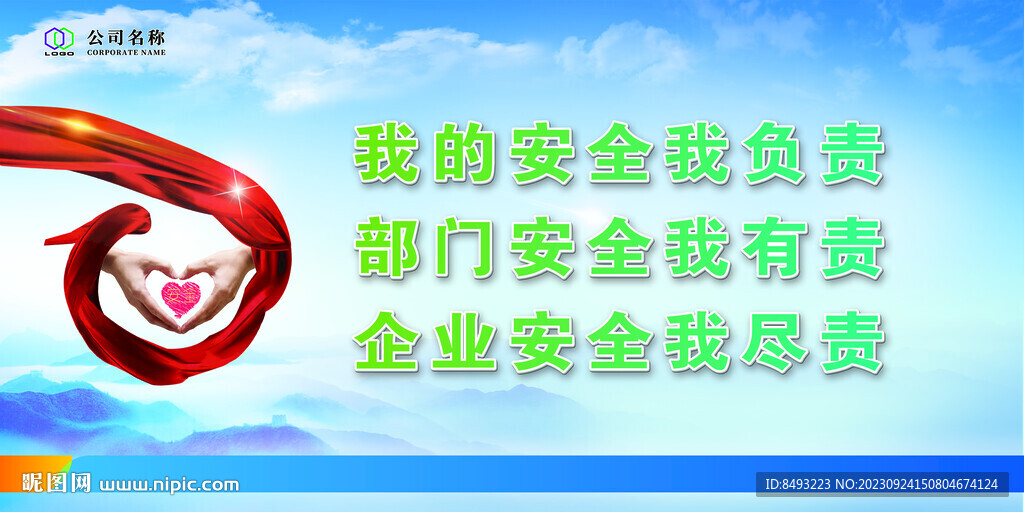 LOGO 公司名称
CORPORATE NAME

我的安全我负责
部门安全我有责
企业安全我尽责

昵图网 www.nipic.com
ID:8493223 NO:20230924150804674124